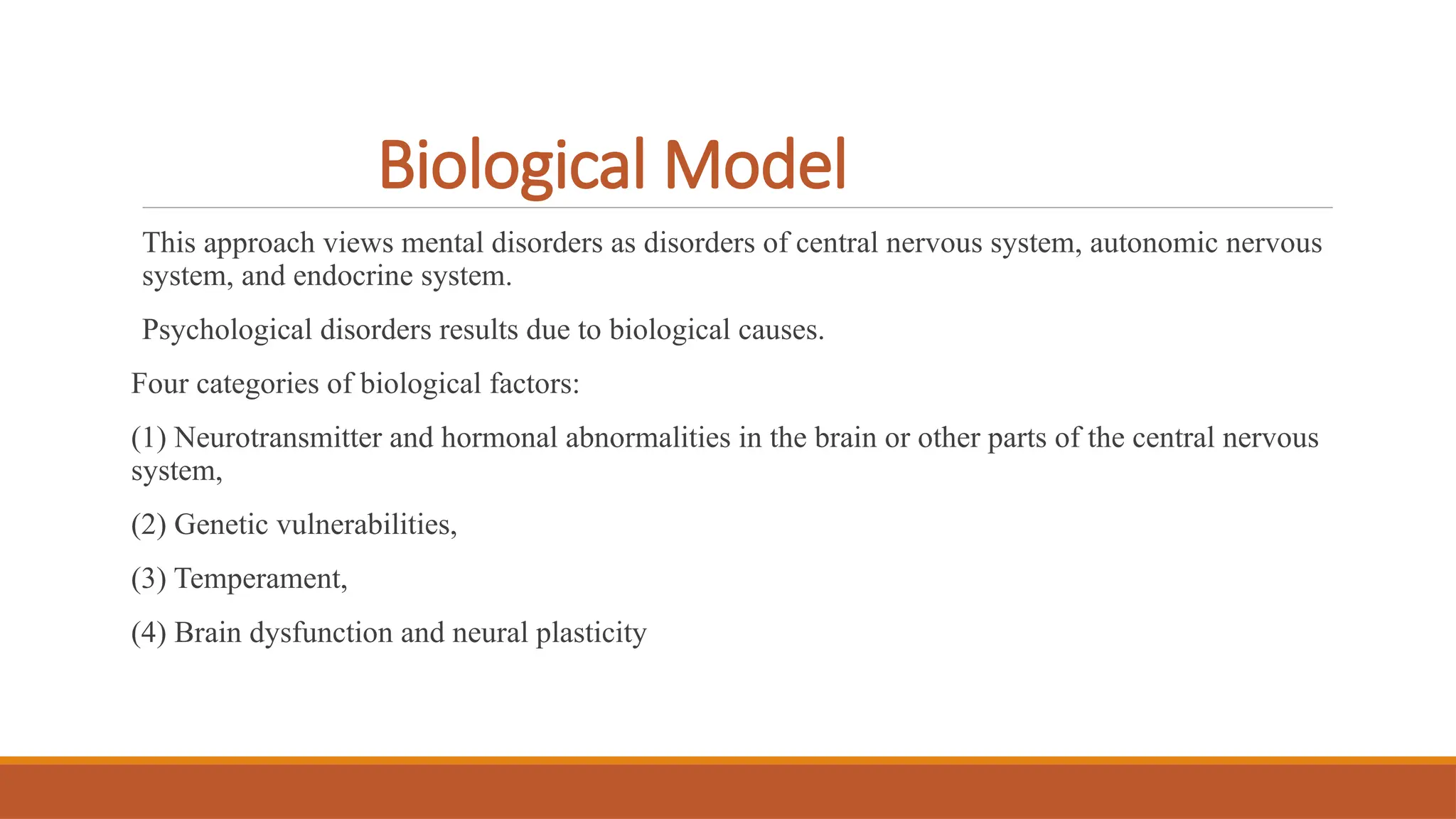 Biological Model

This approach views mental disorders as disorders of central nervous system, autonomic nervous system, and endocrine system.

Psychological disorders results due to biological causes.

Four categories of biological factors:

(1) Neurotransmitter and hormonal abnormalities in the brain or other parts of the central nervous system,

(2) Genetic vulnerabilities,

(3) Temperament,

(4) Brain dysfunction and neural plasticity